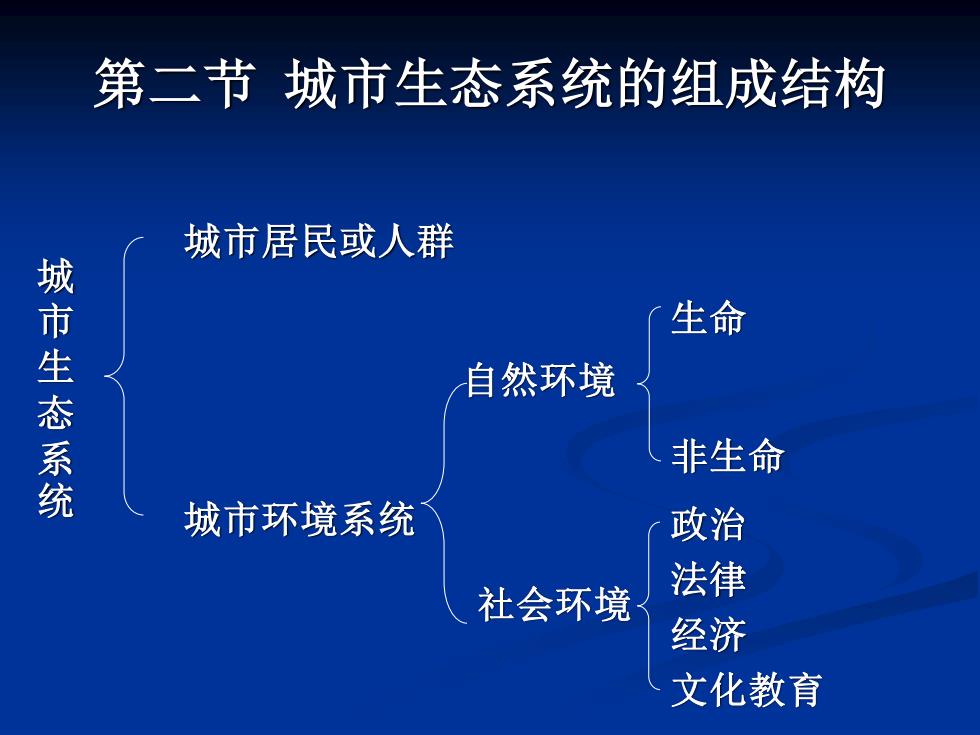 第二节 城市生态系统的组成结构

城市生态系统

城市居民或人群

城市环境系统

自然环境

生命

非生命

社会环境

政治

法律

经济

文化教育